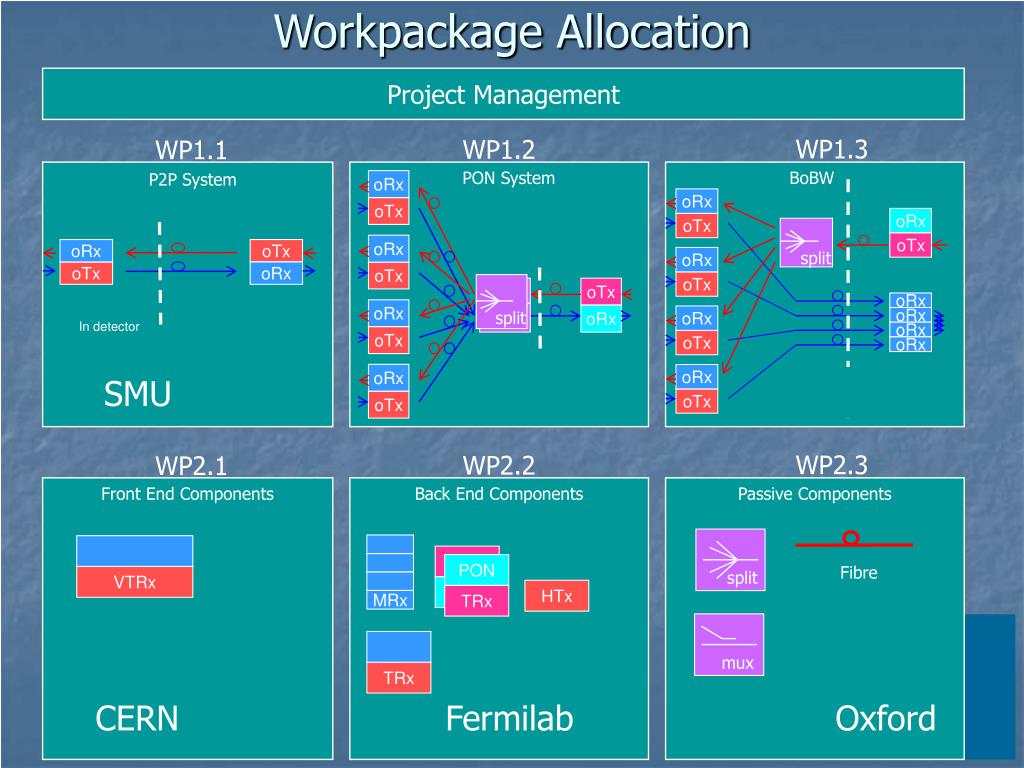 Workpackage Allocation

Project Management

WP1.1

P2P System

oRx
oTx

oTx
oRx

In detector

SMU

WP1.2

PON System

oRx
oTx
oRx
oTx
oRx
oTx
oRx
oTx

split

oTx
oRx

WP1.3

BoBW

oRx
oTx
oRx
oTx
oRx
oTx
oRx
oTx

split

oRx
oTx

oRx
oRx
oRx
oRx

WP2.1

Front End Components

VTRx

CERN

WP2.2

Back End Components

MRx

PON
TRx

HTx

TRx

Fermilab

WP2.3

Passive Components

split

Fibre

mux

Oxford